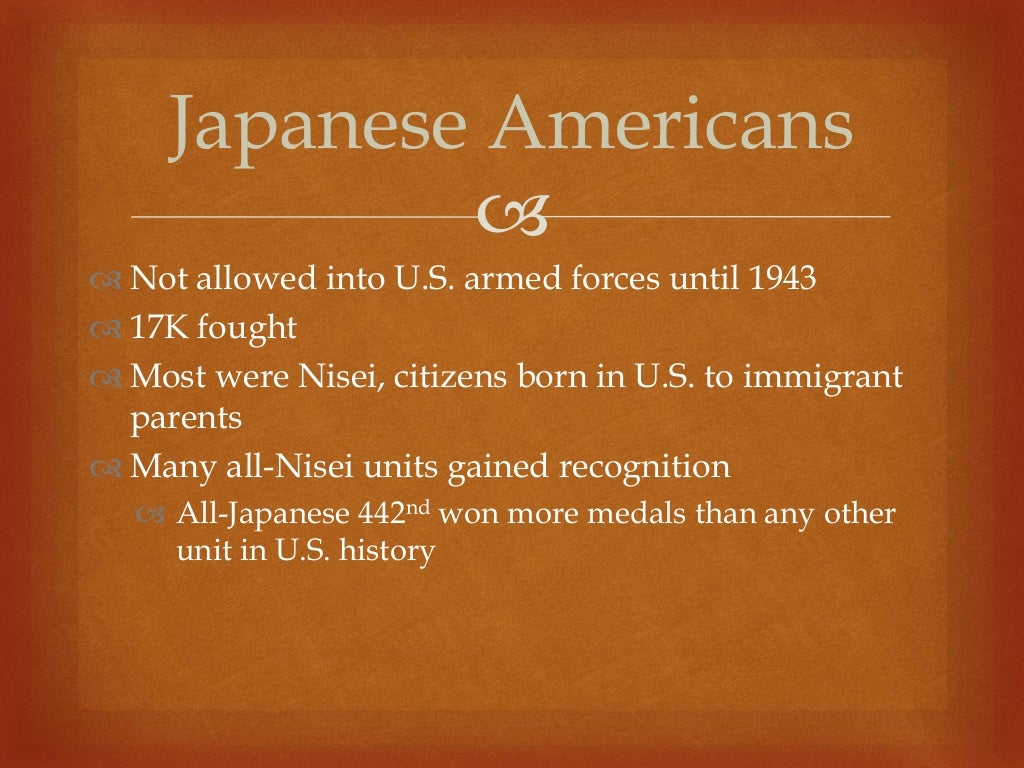 Japanese Americans

Not allowed into U.S. armed forces until 1943

17K fought

Most were Nisei, citizens born in U.S. to immigrant parents

Many all-Nisei units gained recognition

All-Japanese 442$^{nd}$ won more medals than any other unit in U.S. history